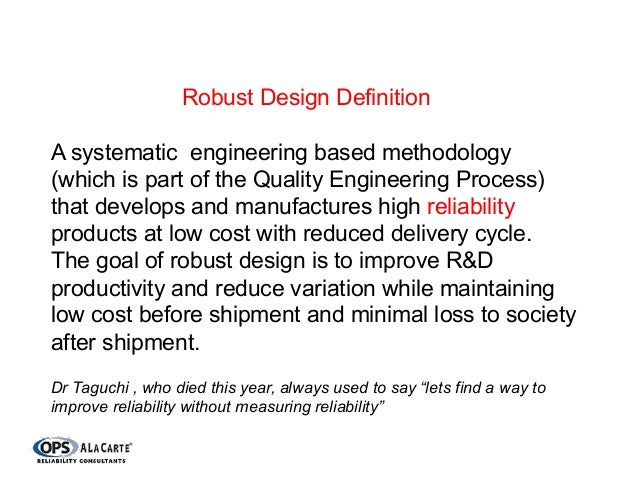 Robust Design Definition

A systematic engineering based methodology (which is part of the Quality Engineering Process) that develops and manufactures high reliability products at low cost with reduced delivery cycle. The goal of robust design is to improve R&D productivity and reduce variation while maintaining low cost before shipment and minimal loss to society after shipment.

Dr Taguchi , who died this year, always used to say “lets find a way to improve reliability without measuring reliability”

OPS A LA CARTE®
RELIABILITY CONSULTANTS